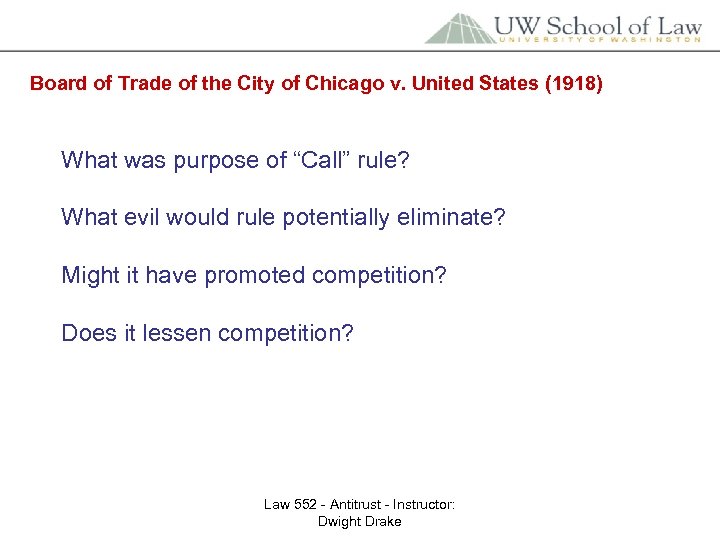 UW School of Law
UNIVERSITY OF WASHINGTON

Board of Trade of the City of Chicago v. United States (1918)

What was purpose of “Call” rule?

What evil would rule potentially eliminate?

Might it have promoted competition?

Does it lessen competition?

Law 552 - Antitrust - Instructor: Dwight Drake